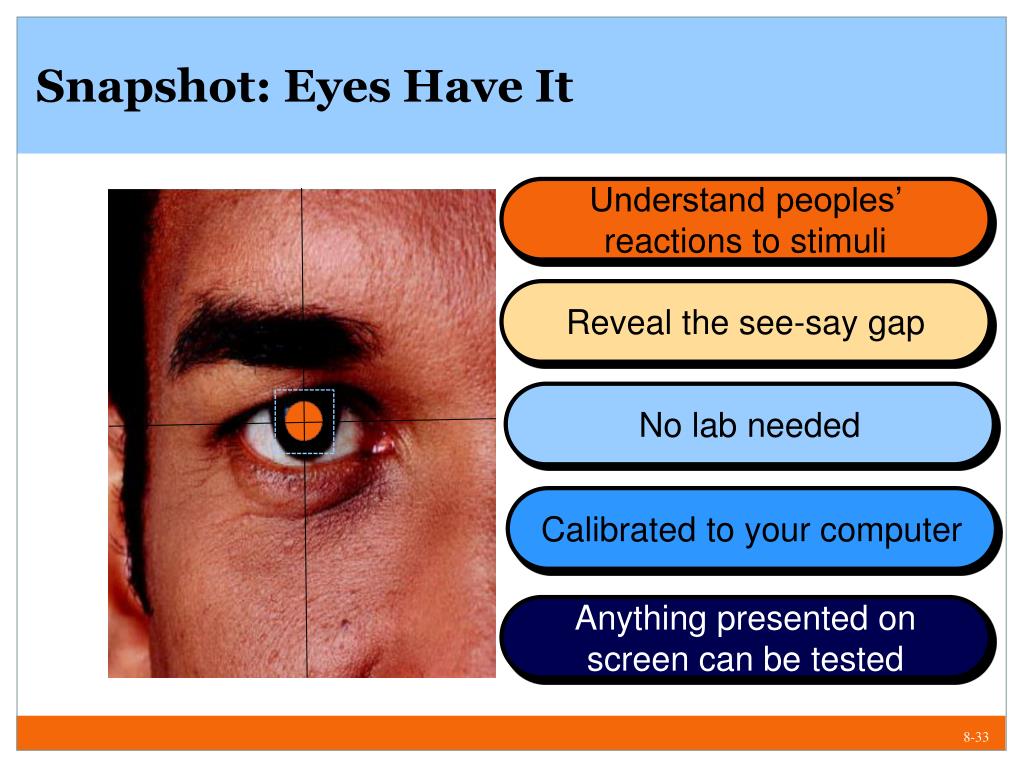 Snapshot: Eyes Have It

Understand peoples' reactions to stimuli

Reveal the see-say gap

No lab needed

Calibrated to your computer

Anything presented on screen can be tested

8-33